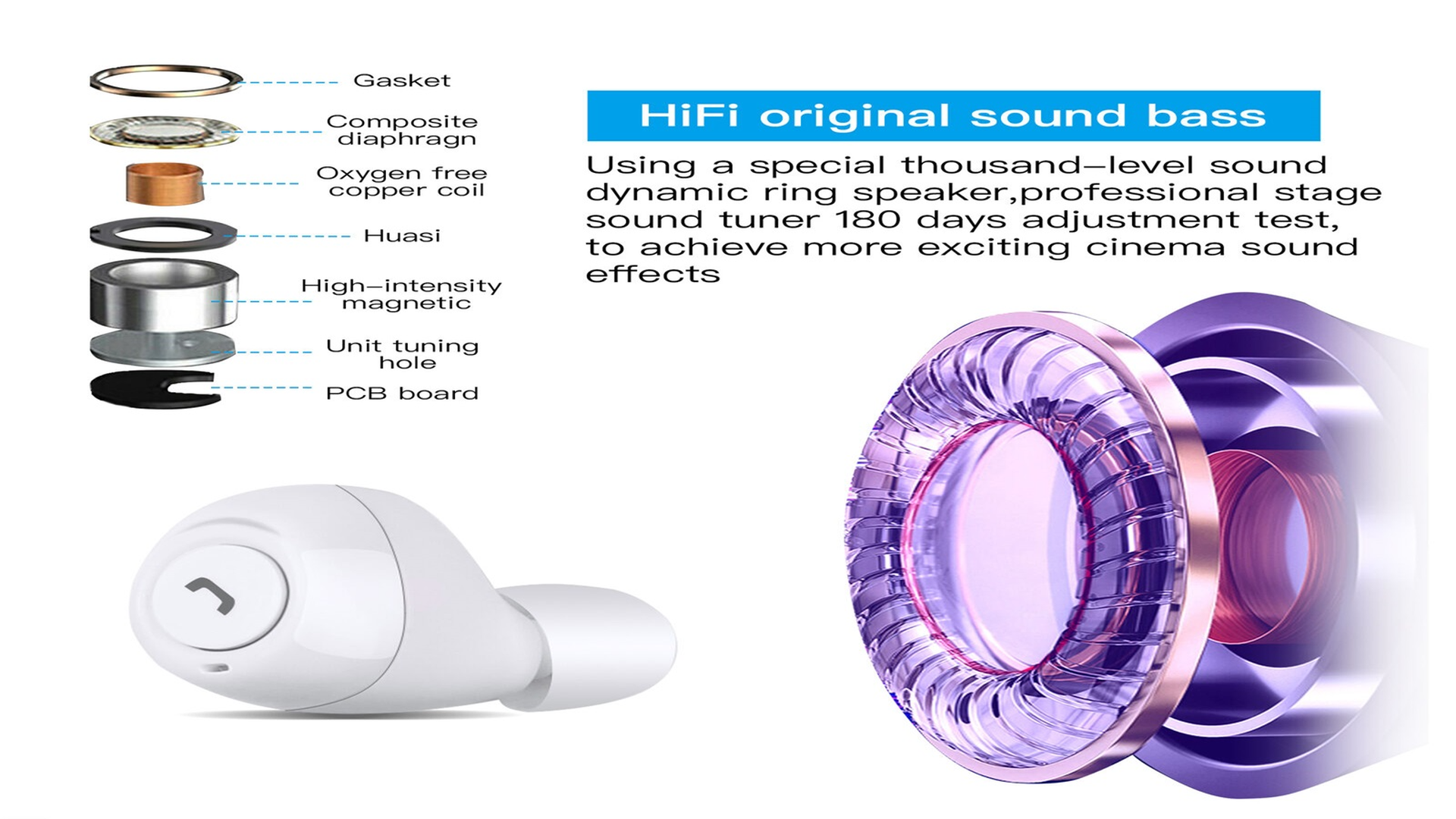 Gasket

Composite diaphragn

Oxygen free copper coil

Huasi

High–intensity magnetic

Unit tuning hole

PCB board

HiFi original sound bass

Using a special thousand–level sound dynamic ring speaker,professional stage sound tuner 180 days adjustment test, to achieve more exciting cinema sound effects